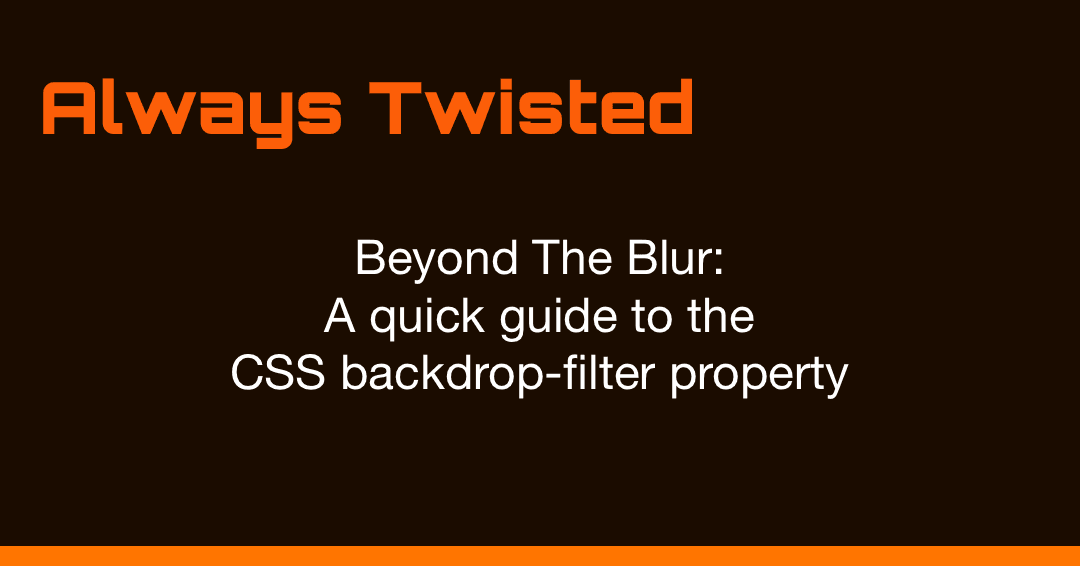 Always Twisted

Beyond The Blur:
A quick guide to the
CSS backdrop-filter property